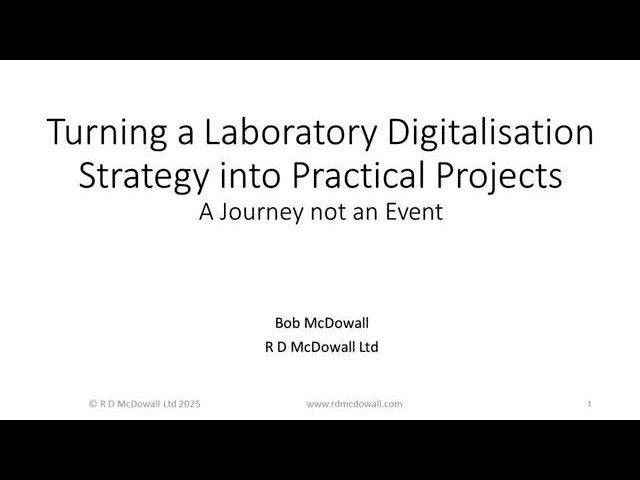 Turning a Laboratory Digitalisation Strategy into Practical Projects
A Journey not an Event

Bob McDowall
R D McDowall Ltd

© R D McDowall Ltd 2025

www.rdmcdowall.com

1